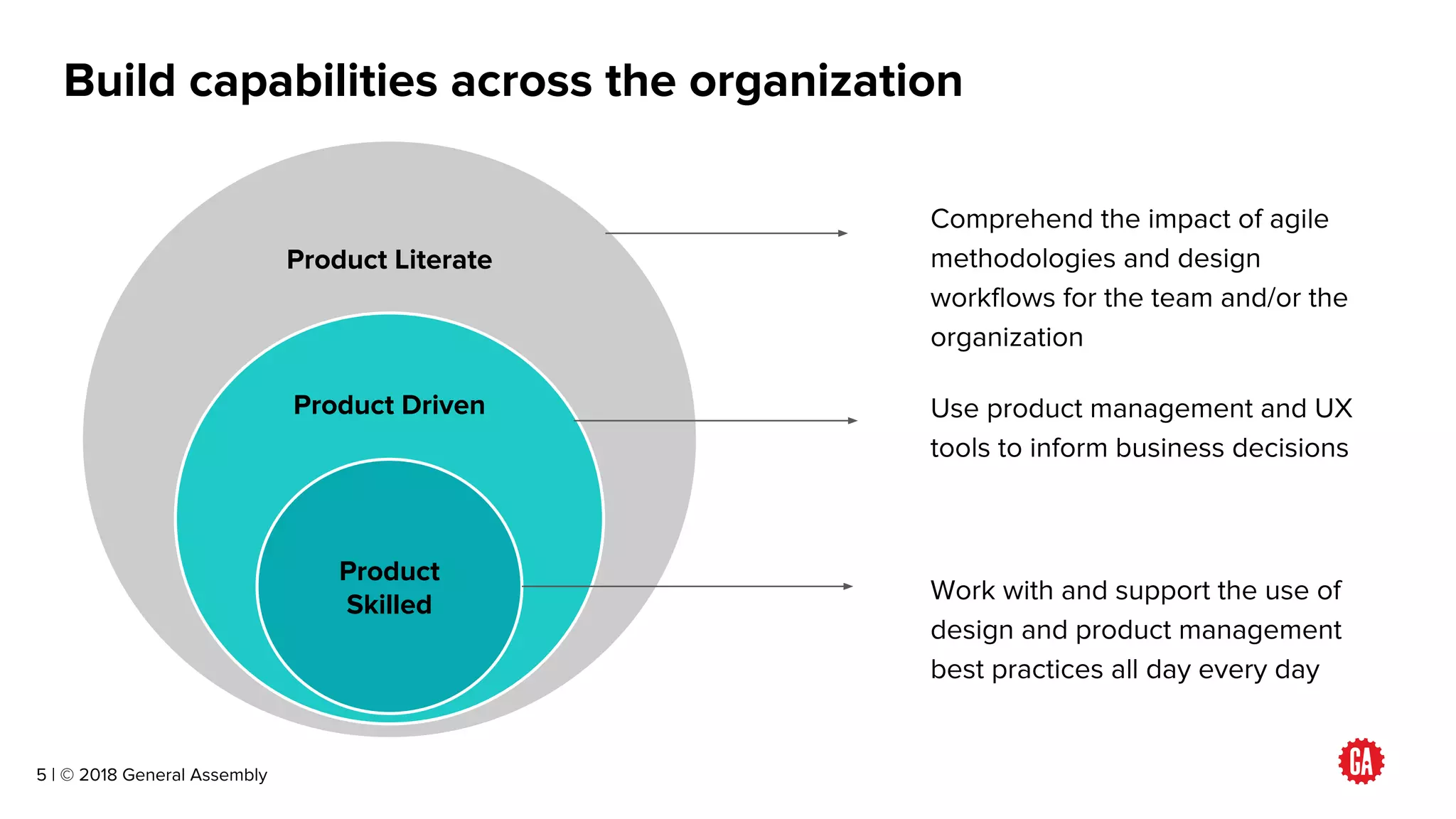 Build capabilities across the organization

Product Literate

Product Driven

Product Skilled

Comprehend the impact of agile methodologies and design workflows for the team and/or the organization

Use product management and UX tools to inform business decisions

Work with and support the use of design and product management best practices all day every day

5 | © 2018 General Assembly

GA